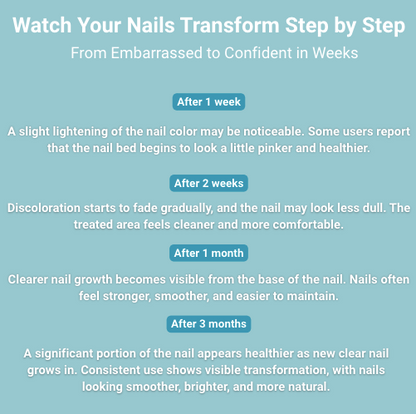 Watch Your Nails Transform Step by Step

From Embarrassed to Confident in Weeks

After 1 week

A slight lightening of the nail color may be noticeable. Some users report that the nail bed begins to look a little pinker and healthier.

After 2 weeks

Discoloration starts to fade gradually, and the nail may look less dull. The treated area feels cleaner and more comfortable.

After 1 month

Clearer nail growth becomes visible from the base of the nail. Nails often feel stronger, smoother, and easier to maintain.

After 3 months

A significant portion of the nail appears healthier as new clear nail grows in. Consistent use shows visible transformation, with nails looking smoother, brighter, and more natural.